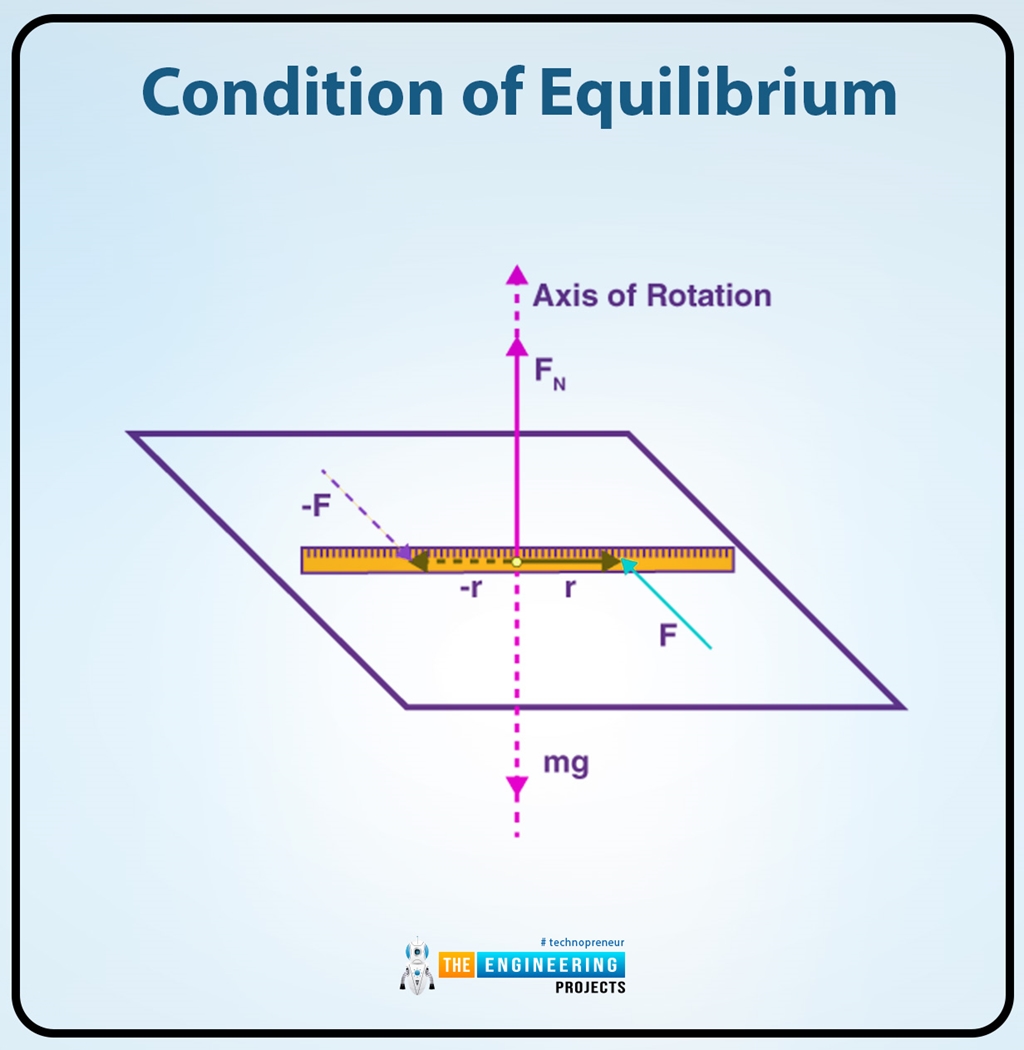 Condition of Equilibrium

Axis of Rotation

$F_N$

-F

-r

r

F

mg

# technopreneur

THE ENGINEERING PROJECTS